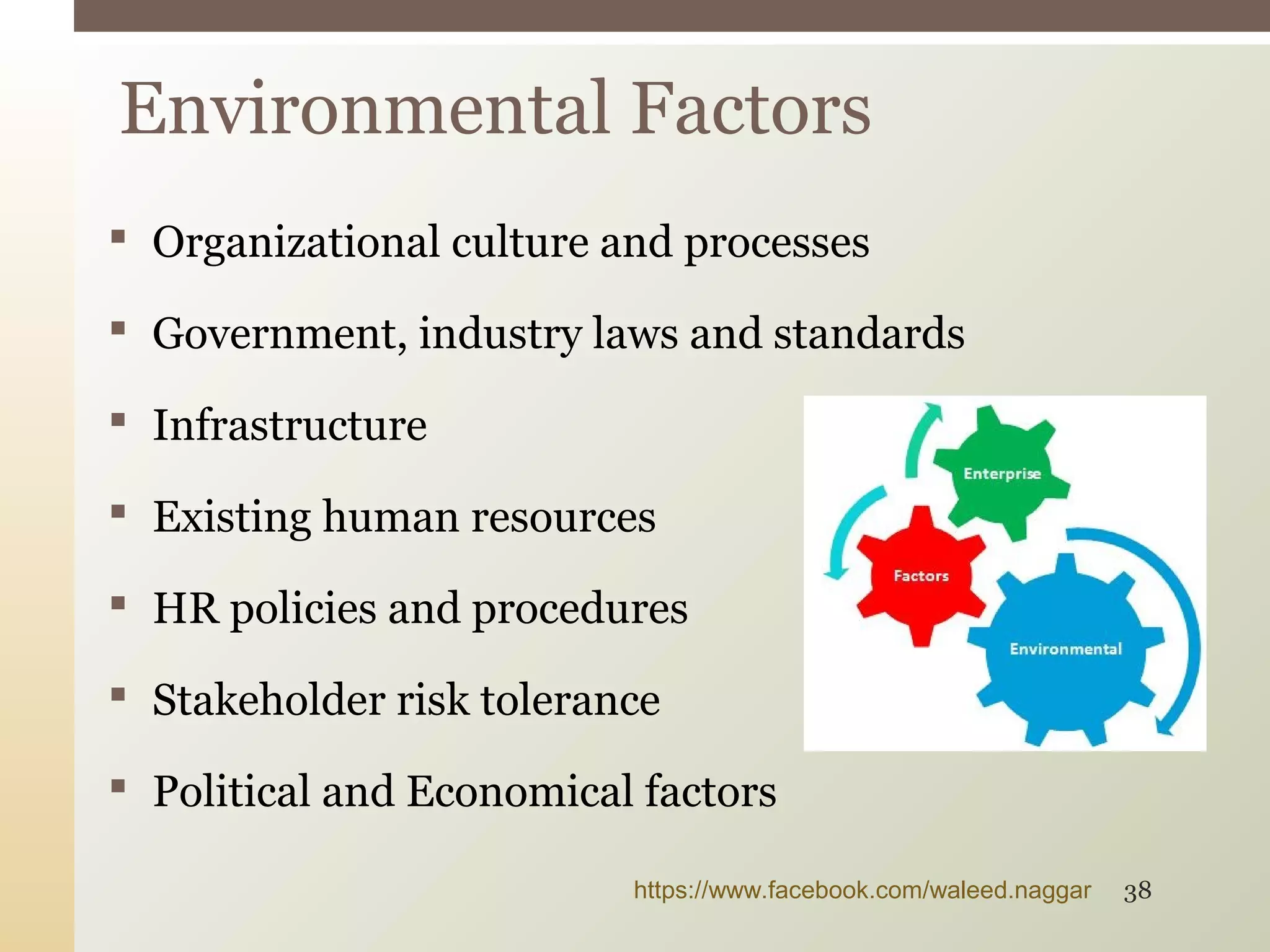 Environmental Factors

▪ Organizational culture and processes

▪ Government, industry laws and standards

▪ Infrastructure

▪ Existing human resources

▪ HR policies and procedures

▪ Stakeholder risk tolerance

▪ Political and Economical factors

Enterprise

Factors

Environmental

https://www.facebook.com/waleed.naggar 38